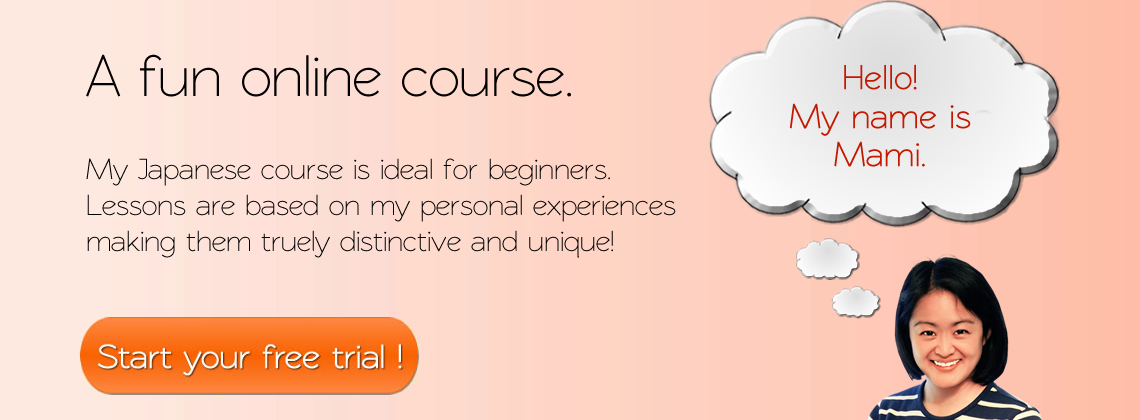 A fun online course.

My Japanese course is ideal for beginners. Lessons are based on my personal experiences making them truely distinctive and unique!

Start your free trial !

Hello!
My name is
Mami.